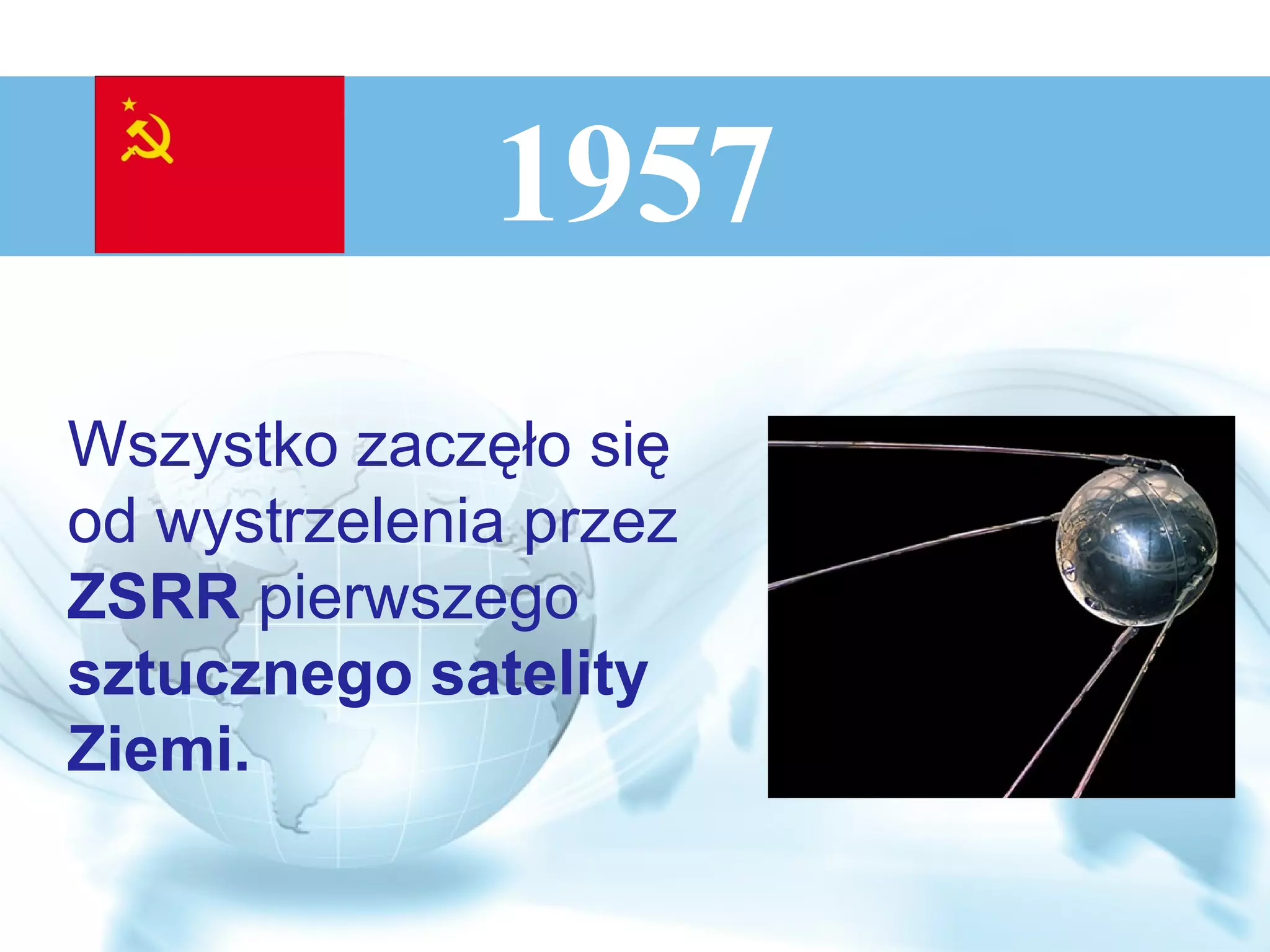 1957

Wszystko zaczęło się od wystrzelenia przez ZSRR pierwszego sztucznego satelity Ziemi.